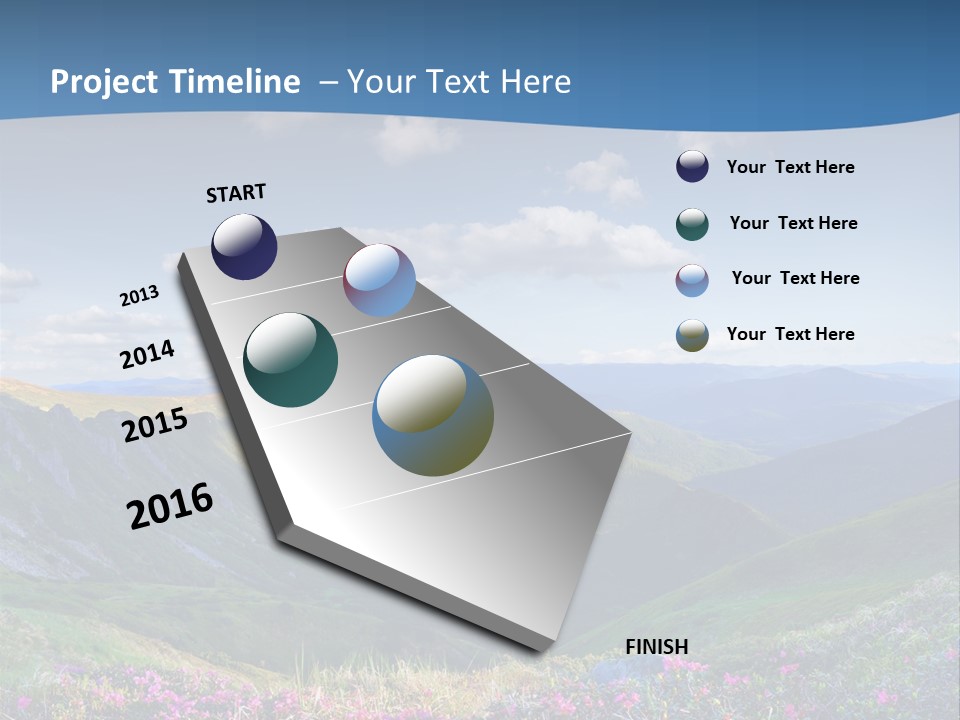 Project Timeline – Your Text Here

START

2013

2014

2015

2016

FINISH

Your Text Here

Your Text Here

Your Text Here

Your Text Here